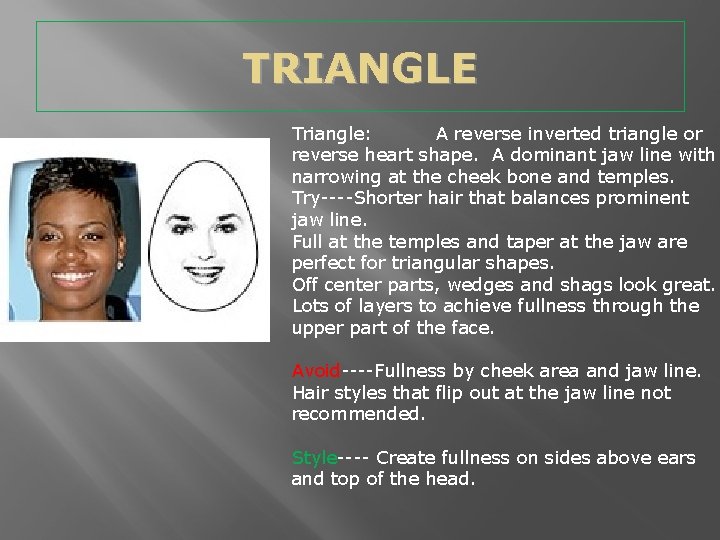 TRIANGLE

Triangle: A reverse inverted triangle or reverse heart shape. A dominant jaw line with narrowing at the cheek bone and temples.
Try----Shorter hair that balances prominent jaw line.
Full at the temples and taper at the jaw are perfect for triangular shapes.
Off center parts, wedges and shags look great.
Lots of layers to achieve fullness through the upper part of the face.

Avoid----Fullness by cheek area and jaw line. Hair styles that flip out at the jaw line not recommended.

Style---- Create fullness on sides above ears and top of the head.